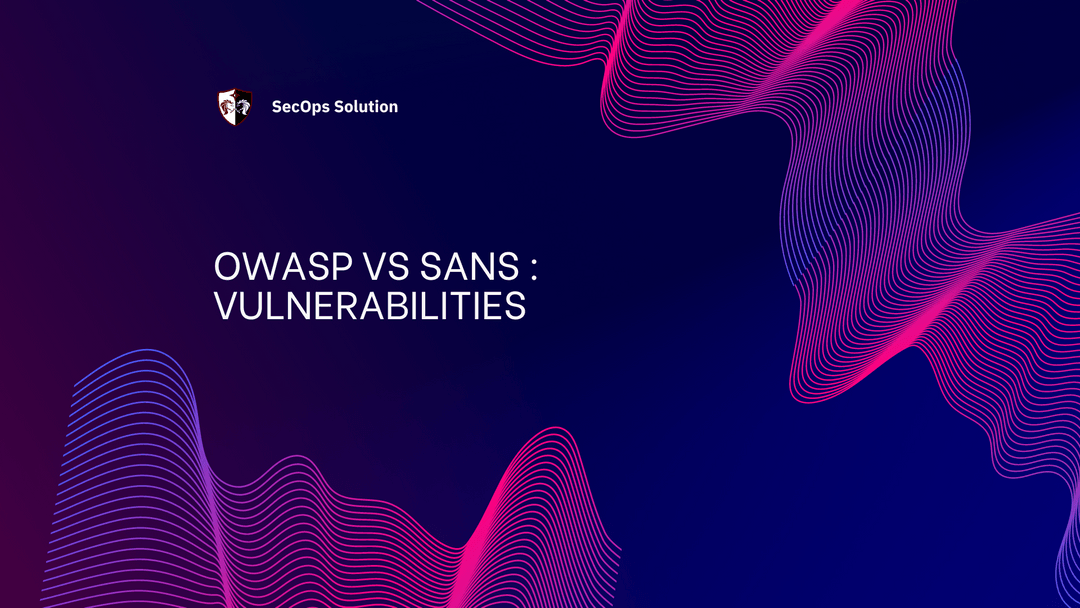 SecOps Solution

OWASP VS SANS : VULNERABILITIES